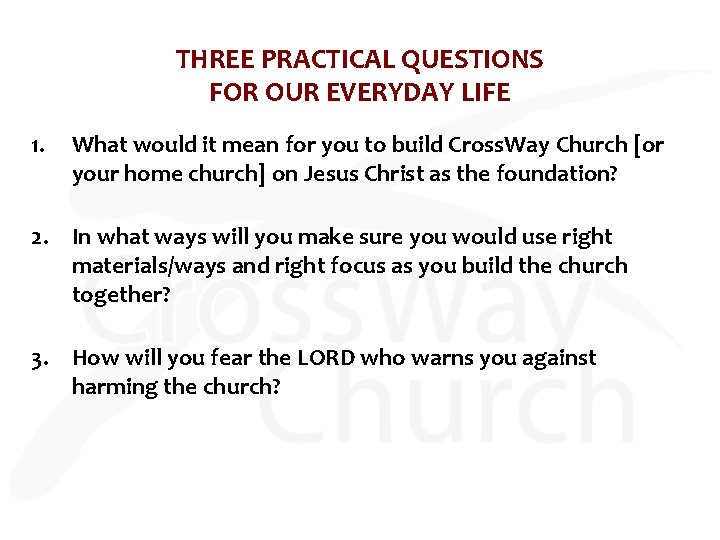 THREE PRACTICAL QUESTIONS
FOR OUR EVERYDAY LIFE

1. What would it mean for you to build CrossWay Church [or your home church] on Jesus Christ as the foundation?

2. In what ways will you make sure you would use right materials/ways and right focus as you build the church together?

3. How will you fear the LORD who warns you against harming the church?

CrossWay
Church